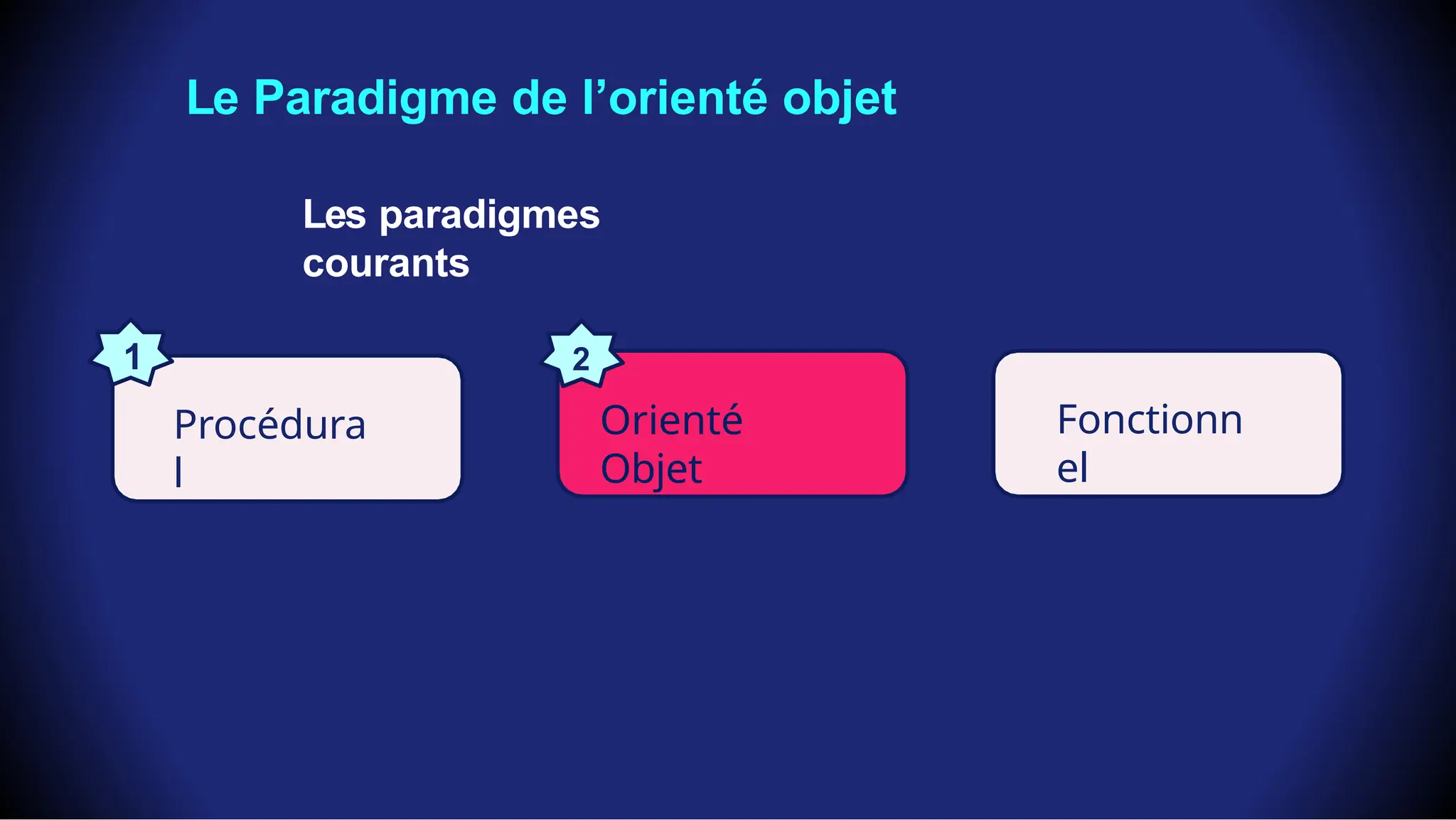 Le Paradigme de l’orienté objet

Les paradigmes courants

1

Procédural

2

Orienté Objet

Fonctionnel